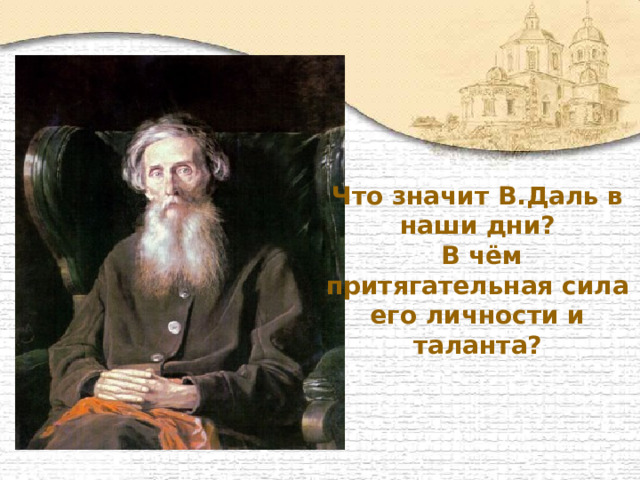 Что значит В.Даль в наши дни?
В чём притягательная сила его личности и таланта?